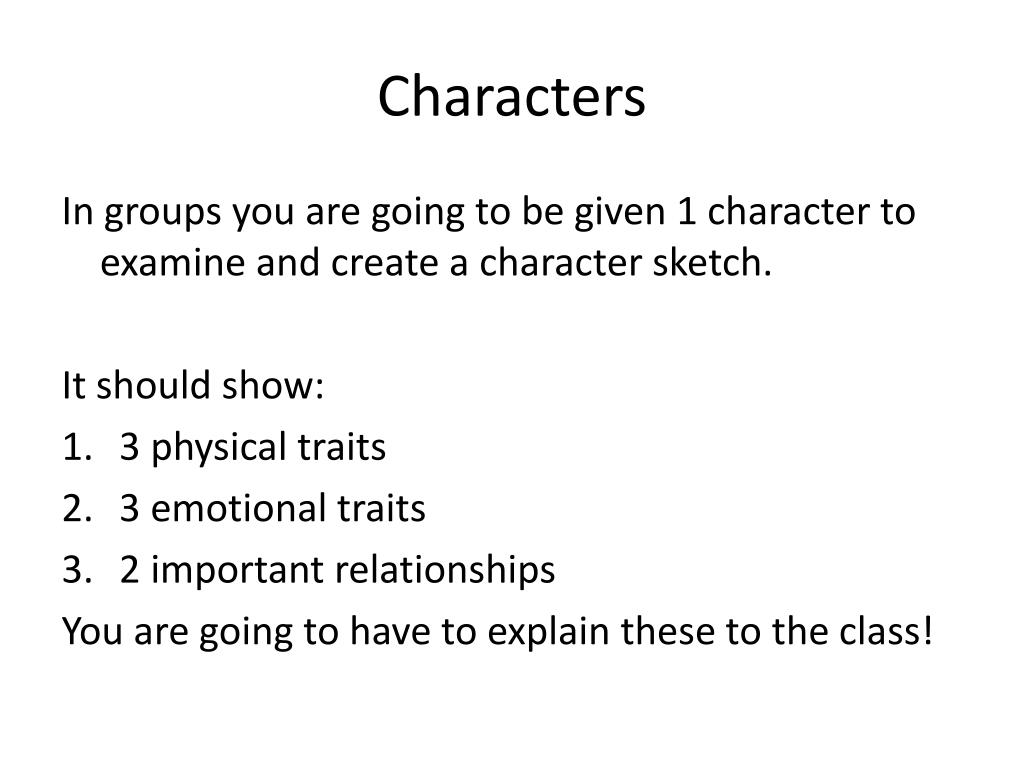 Characters

In groups you are going to be given 1 character to examine and create a character sketch.

It should show:
1. 3 physical traits
2. 3 emotional traits
3. 2 important relationships
You are going to have to explain these to the class!